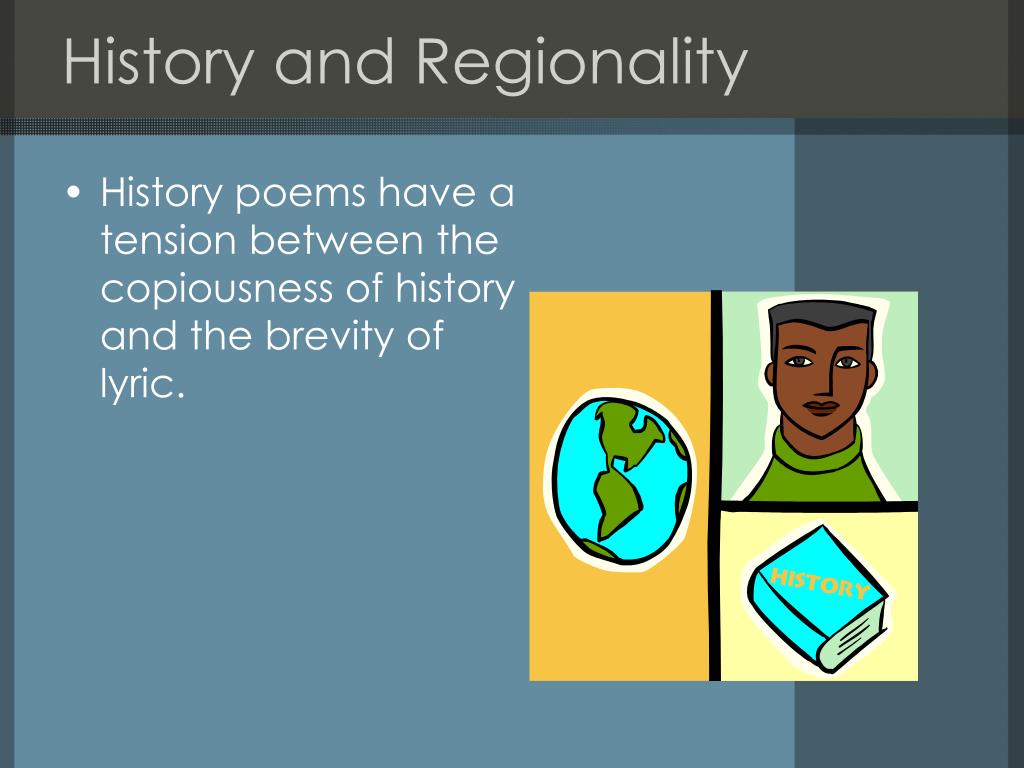 History and Regionality

• History poems have a tension between the copiousness of history and the brevity of lyric.

HISTORY